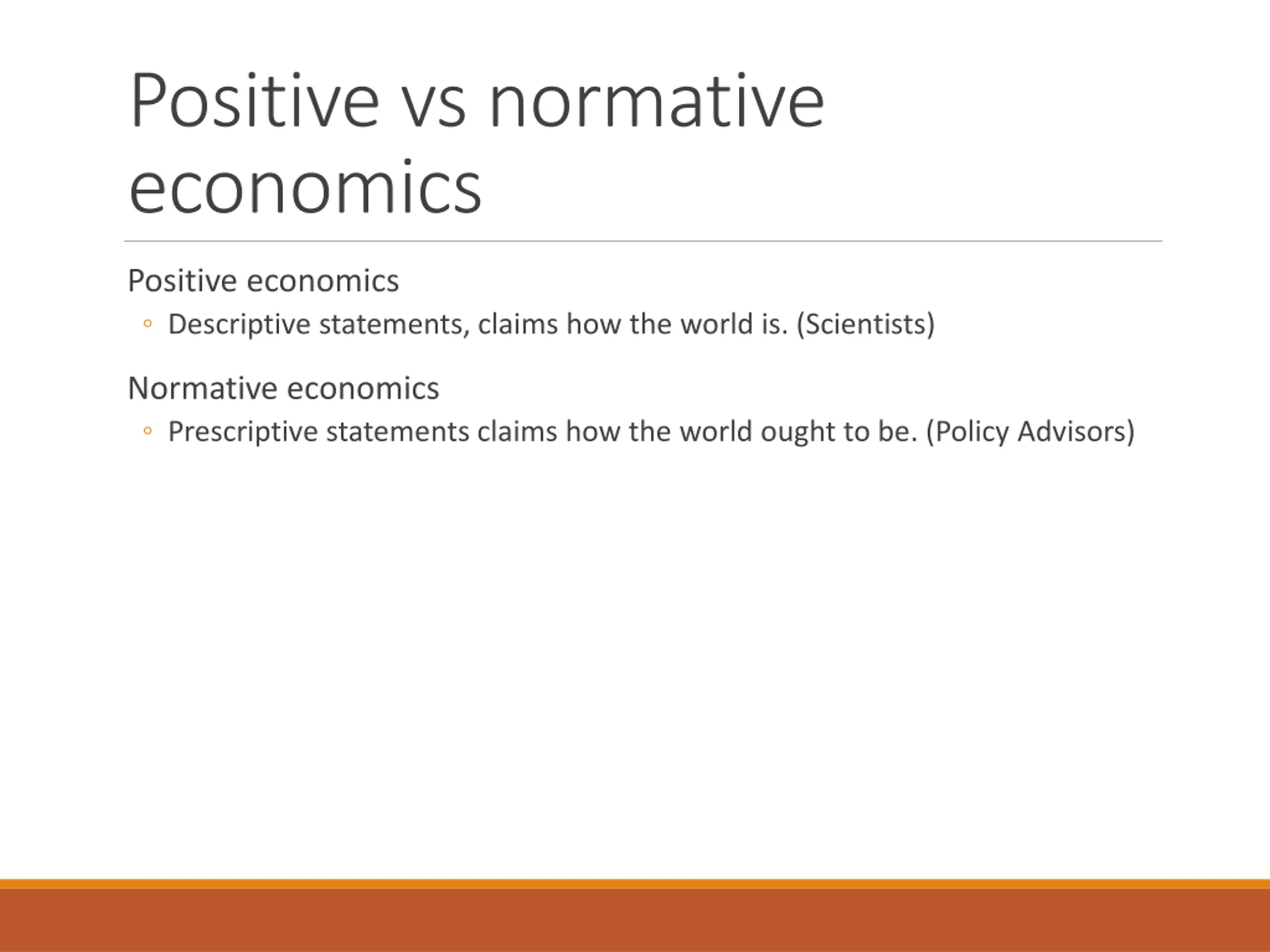 Positive vs normative economics

Positive economics
◦ Descriptive statements, claims how the world is. (Scientists)

Normative economics
◦ Prescriptive statements claims how the world ought to be. (Policy Advisors)